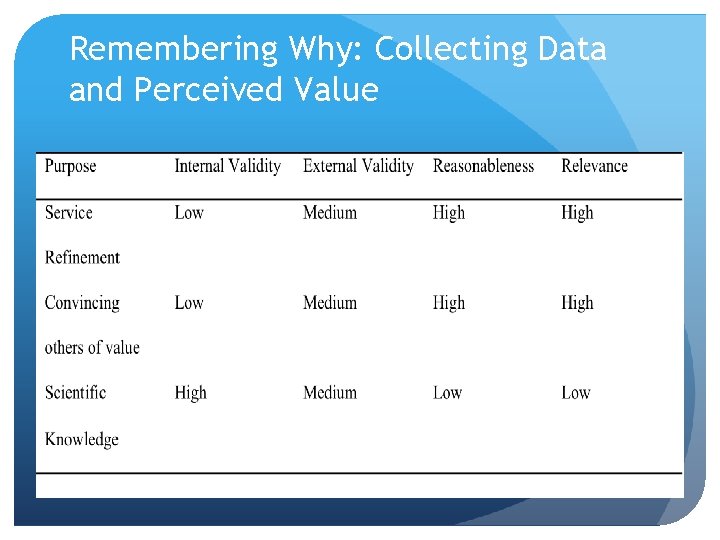 Remembering Why: Collecting Data and Perceived Value

| Purpose | Internal Validity | External Validity | Reasonableness | Relevance |
|---|---|---|---|---|
| Service Refinement | Low | Medium | High | High |
| Convincing others of value | Low | Medium | High | High |
| Scientific Knowledge | High | Medium | Low | Low |